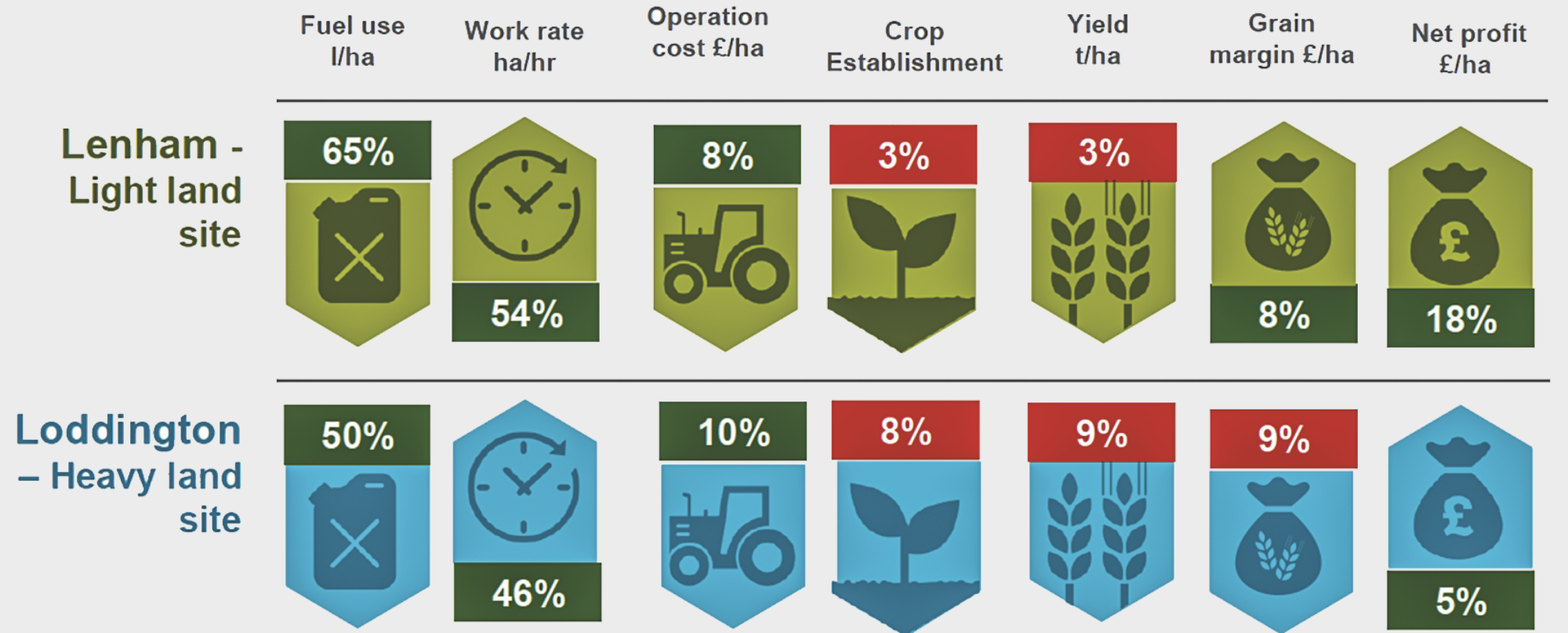 | | Fuel use l/ha | Work rate ha/hr | Operation cost £/ha | Crop Establishment | Yield t/ha | Grain margin £/ha | Net profit £/ha |
|---|---|---|---|---|---|---|---|
| Lenham - Light land site | 65% | 54% | 8% | 3% | 3% | 8% | 18% |
| Loddington – Heavy land site | 50% | 46% | 10% | 8% | 9% | 9% | 5% |